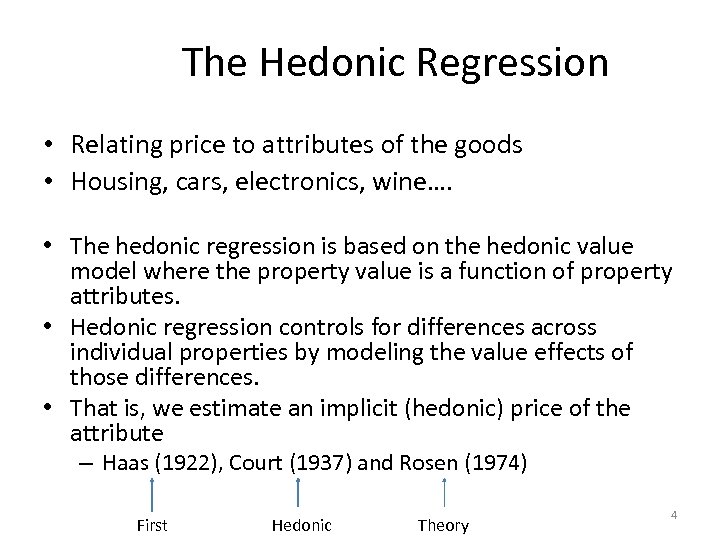 The Hedonic Regression

• Relating price to attributes of the goods
• Housing, cars, electronics, wine….

• The hedonic regression is based on the hedonic value model where the property value is a function of property attributes.
• Hedonic regression controls for differences across individual properties by modeling the value effects of those differences.
• That is, we estimate an implicit (hedonic) price of the attribute
– Haas (1922), Court (1937) and Rosen (1974)

First Hedonic Theory

4